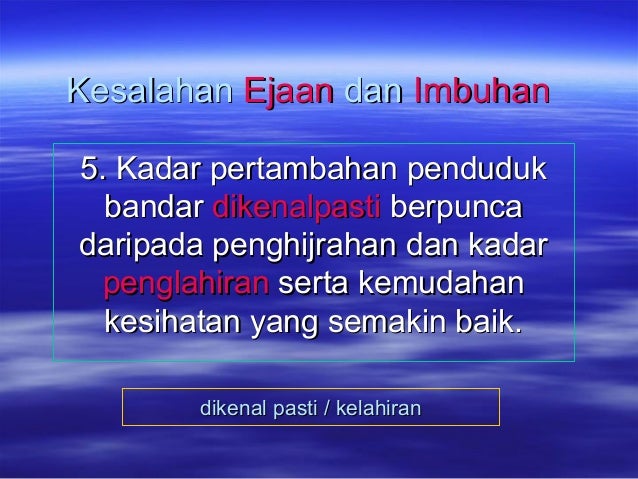 Kesalahan Ejaan dan Imbuhan

5. Kadar pertambahan penduduk bandar dikenalpasti berpunca daripada penghijrahan dan kadar penglahiran serta kemudahan kesihatan yang semakin baik.

dikenal pasti / kelahiran